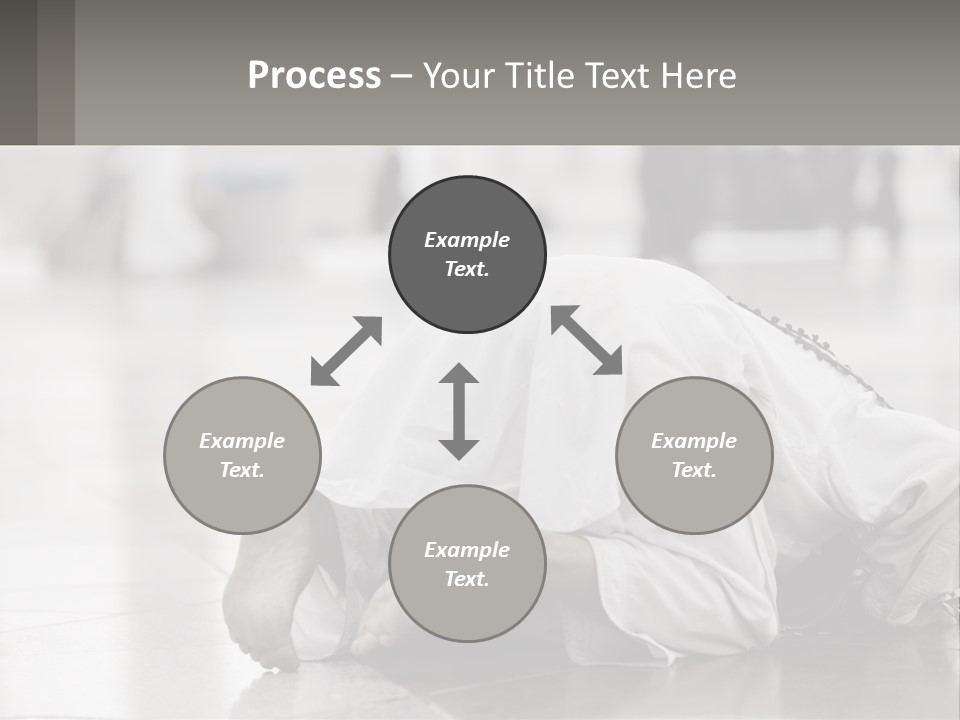 Process – Your Title Text Here

Example Text.

Example Text.

Example Text.

Example Text.